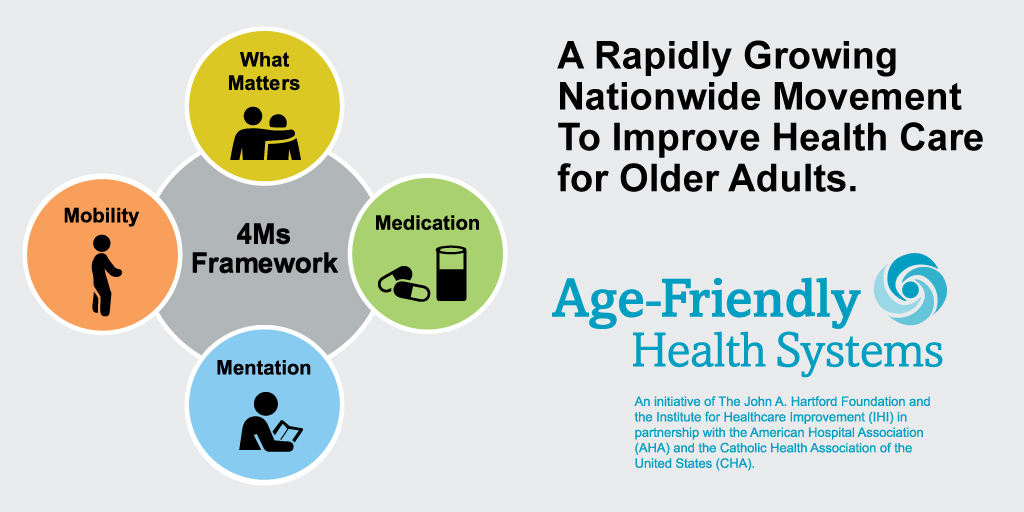 What Matters

Mobility

4Ms Framework

Medication

Mentation

A Rapidly Growing Nationwide Movement To Improve Health Care for Older Adults.

Age-Friendly Health Systems

An initiative of The John A. Hartford Foundation and the Institute for Healthcare Improvement (IHI) in partnership with the American Hospital Association (AHA) and the Catholic Health Association of the United States (CHA).